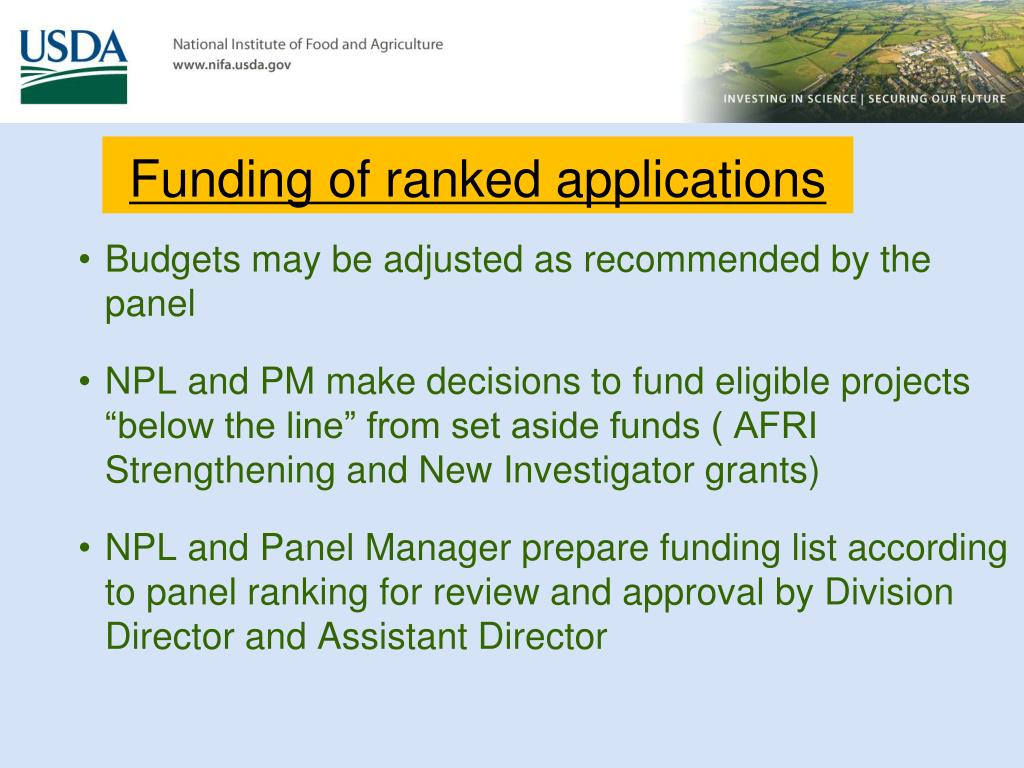 USDA

National Institute of Food and Agriculture
www.nifa.usda.gov

INVESTING IN SCIENCE | SECURING OUR FUTURE

Funding of ranked applications

• Budgets may be adjusted as recommended by the panel

• NPL and PM make decisions to fund eligible projects “below the line” from set aside funds ( AFRI Strengthening and New Investigator grants)

• NPL and Panel Manager prepare funding list according to panel ranking for review and approval by Division Director and Assistant Director